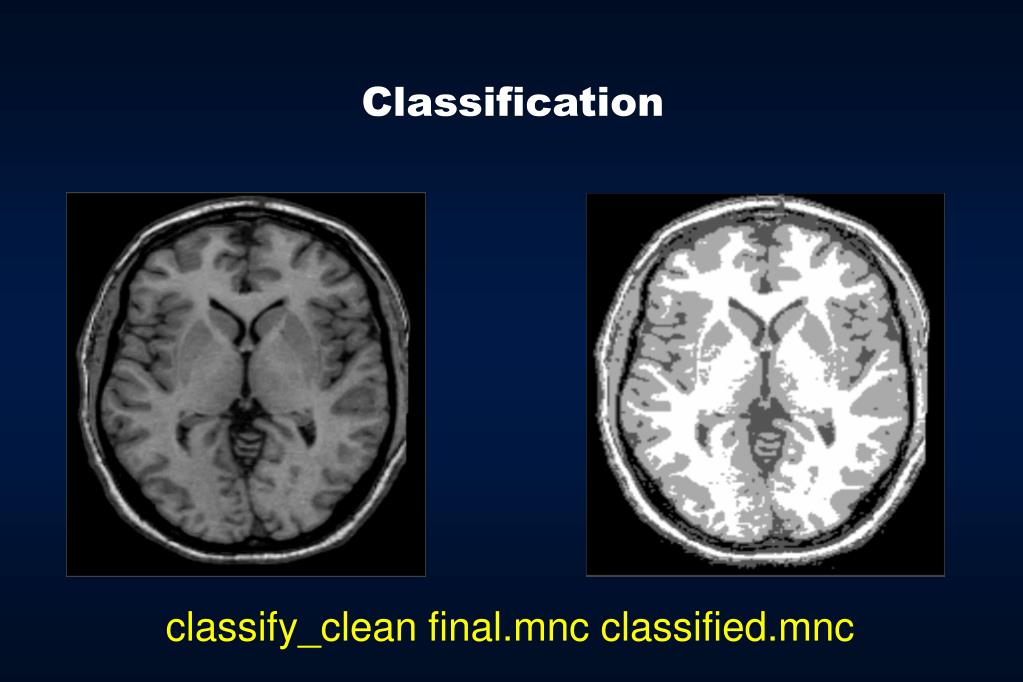 Classification

classify_clean final.mnc classified.mnc